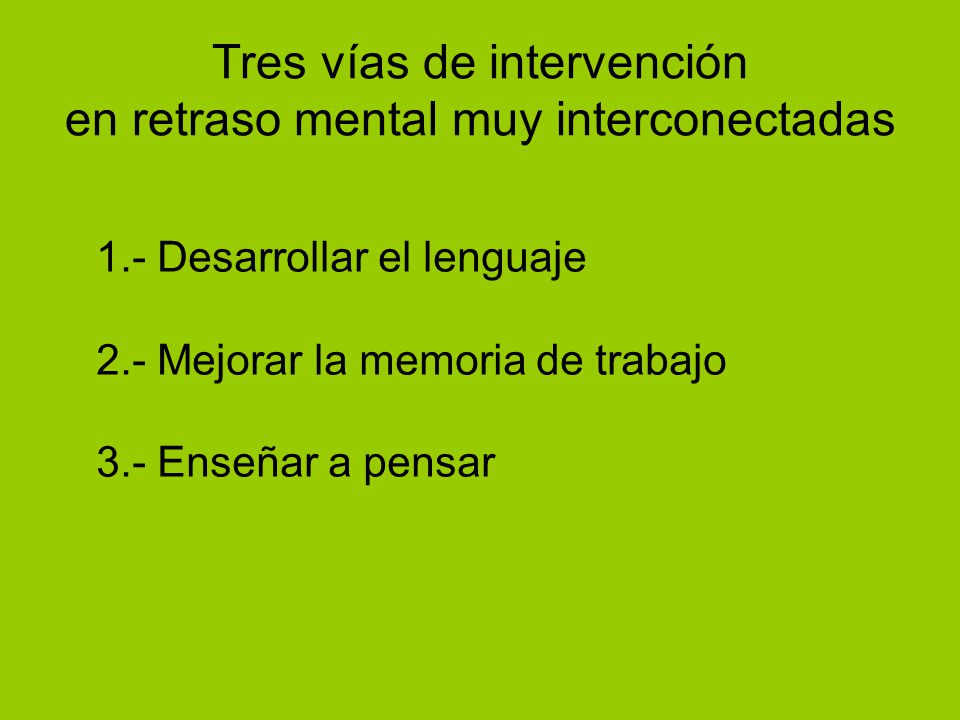 Tres vías de intervención
en retraso mental muy interconectadas

1.- Desarrollar el lenguaje

2.- Mejorar la memoria de trabajo

3.- Enseñar a pensar